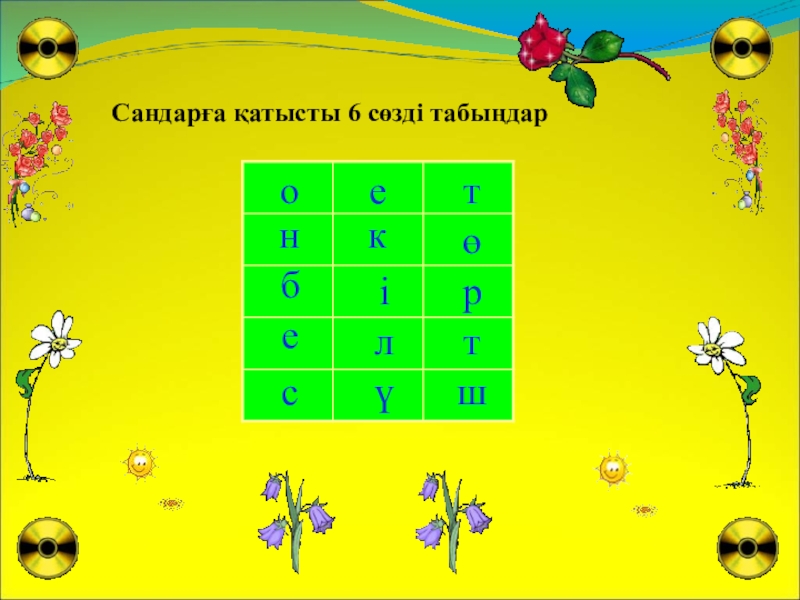 Сандарға қатысты 6 сөзді табыңдар

| о | е | т |
|---|---|---|
| н | к | ө |
| б | і | р |
| е | л | т |
| с | ү | ш |